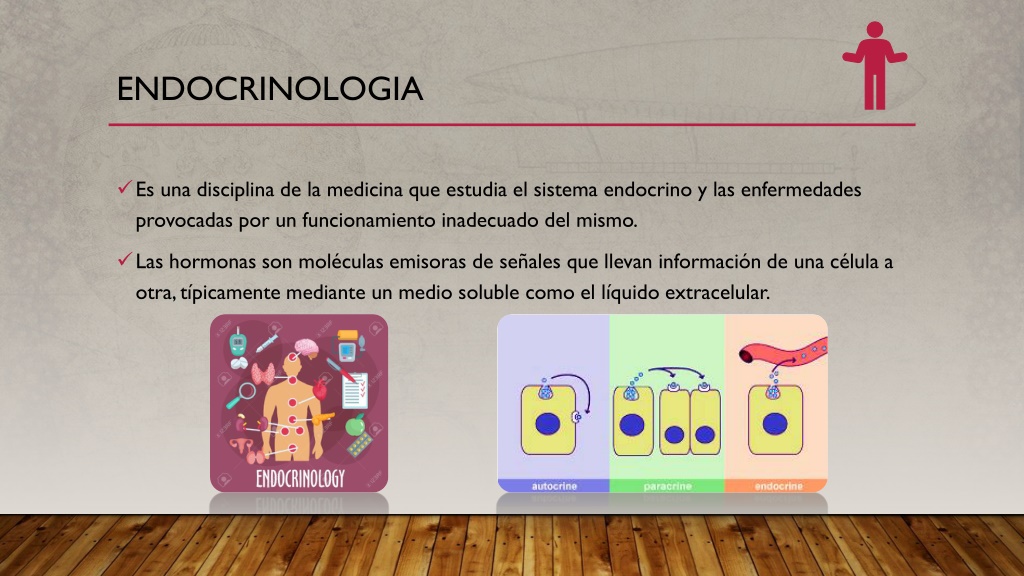 ENDOCRINOLOGIA

✓ Es una disciplina de la medicina que estudia el sistema endocrino y las enfermedades provocadas por un funcionamiento inadecuado del mismo.

✓ Las hormonas son moléculas emisoras de señales que llevan información de una célula a otra, típicamente mediante un medio soluble como el líquido extracelular.

ENDOCRINOLOGY

autocrine

paracrine

endocrine